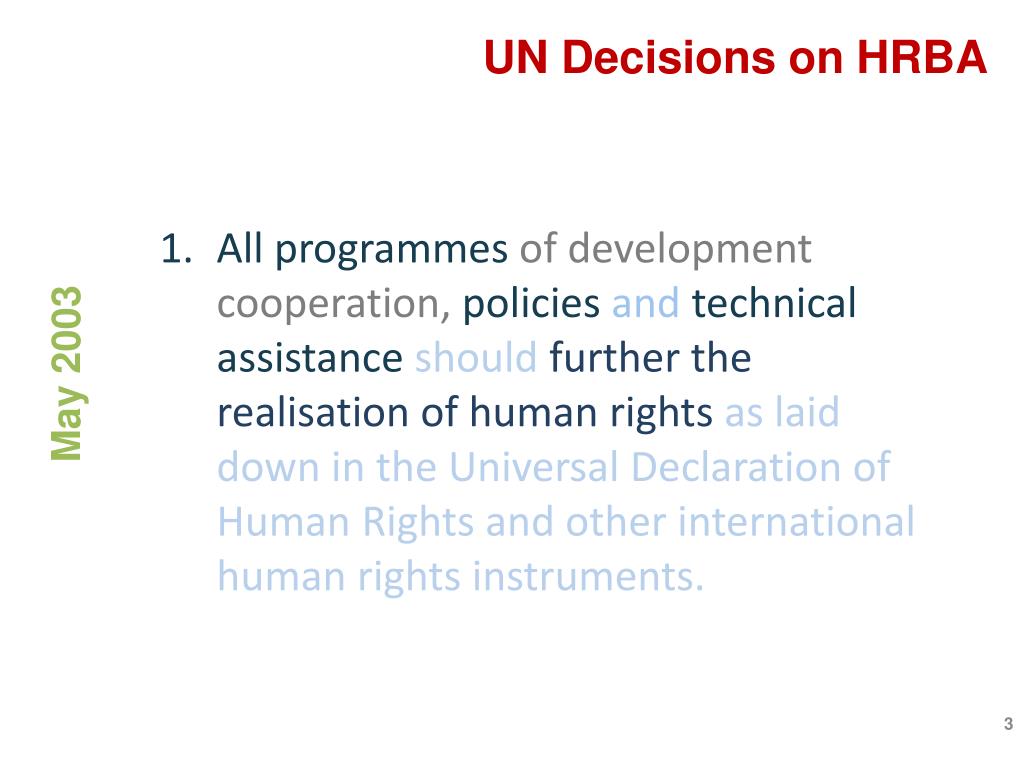 UN Decisions on HRBA

May 2003

1. All programmes of development cooperation, policies and technical assistance should further the realisation of human rights as laid down in the Universal Declaration of Human Rights and other international human rights instruments.

3